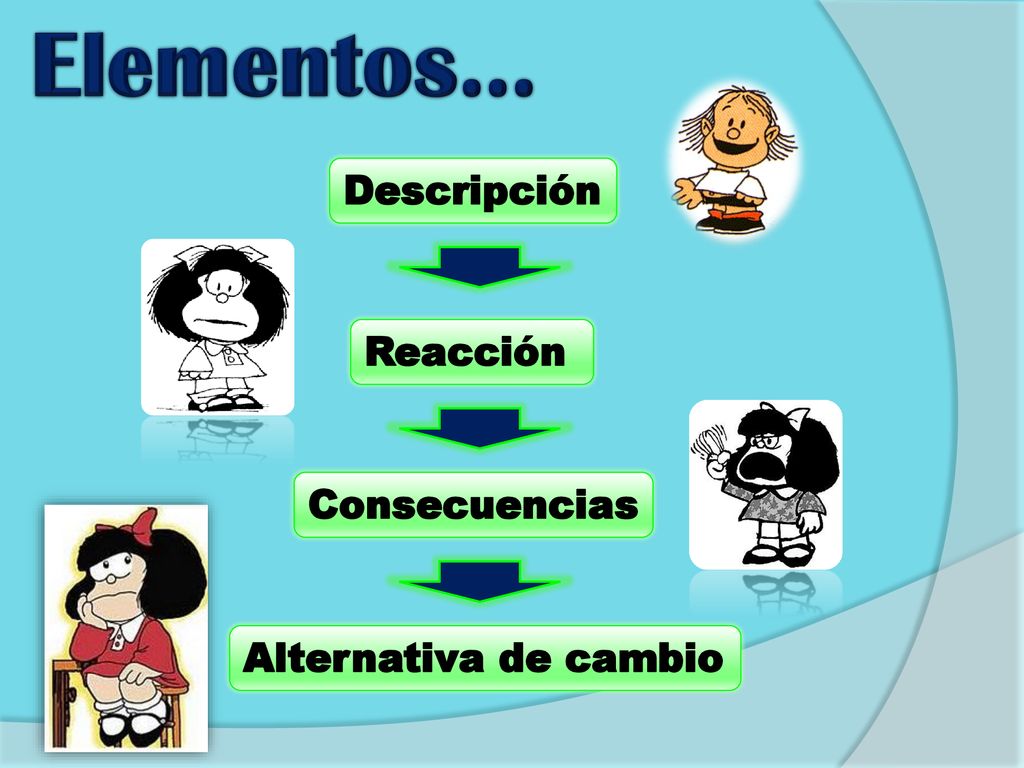 Elementos…

Descripción

Reacción

Consecuencias

Alternativa de cambio